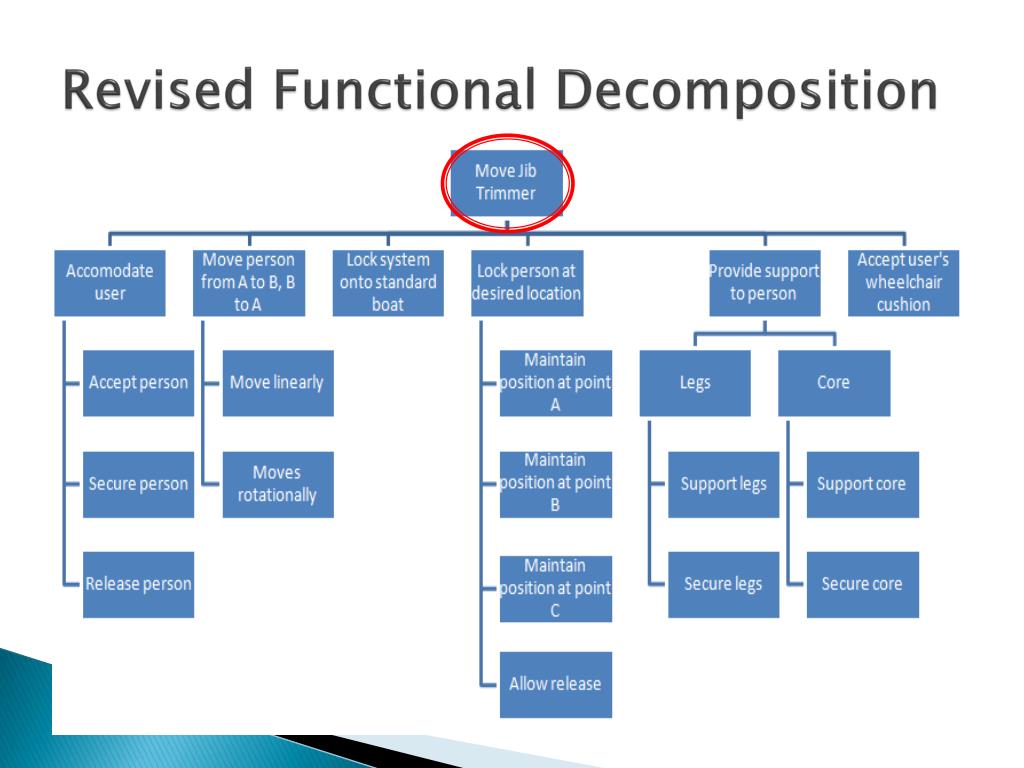 Revised Functional Decomposition

Move Jib Trimmer

Accomodate user

Accept person

Secure person

Release person

Move person from A to B, B to A

Move linearly

Moves rotationally

Lock system onto standard boat

Lock person at desired location

Maintain position at point A

Maintain position at point B

Maintain position at point C

Allow release

Provide support to person

Legs

Support legs

Secure legs

Core

Support core

Secure core

Accept user's wheelchair cushion